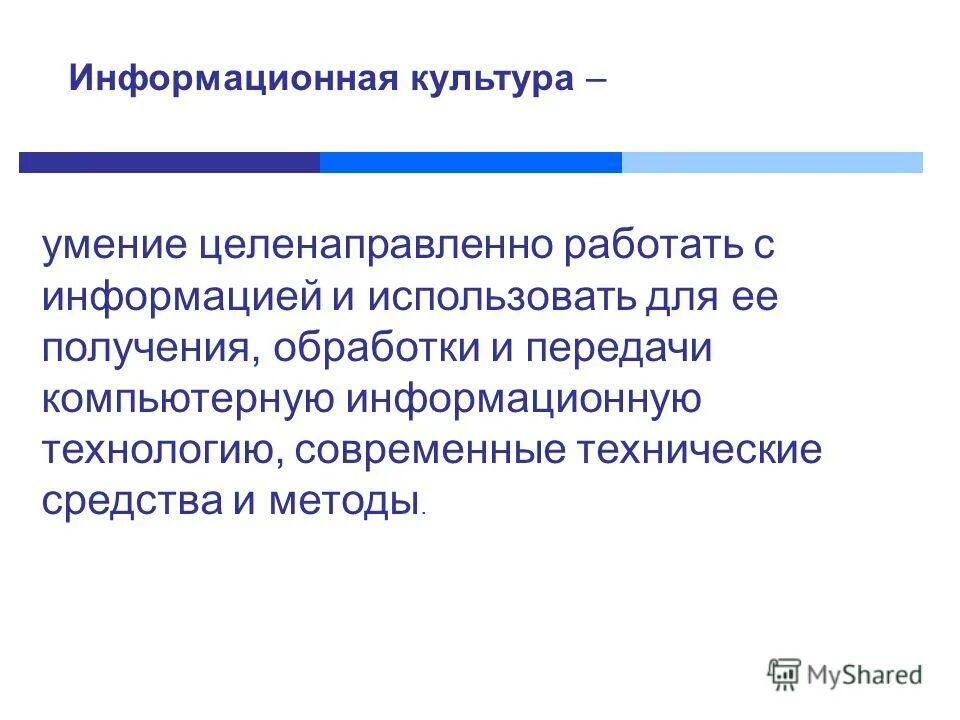 Информационная культура –

умение целенаправленно работать с информацией и использовать для ее получения, обработки и передачи компьютерную информационную технологию, современные технические средства и методы.

MyShared